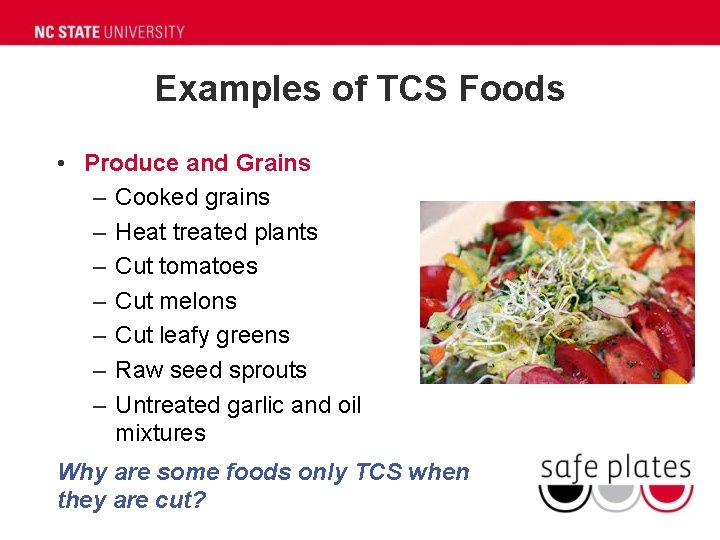 NC STATE UNIVERSITY

Examples of TCS Foods

• Produce and Grains
– Cooked grains
– Heat treated plants
– Cut tomatoes
– Cut melons
– Cut leafy greens
– Raw seed sprouts
– Untreated garlic and oil mixtures

Why are some foods only TCS when they are cut?

safe plates